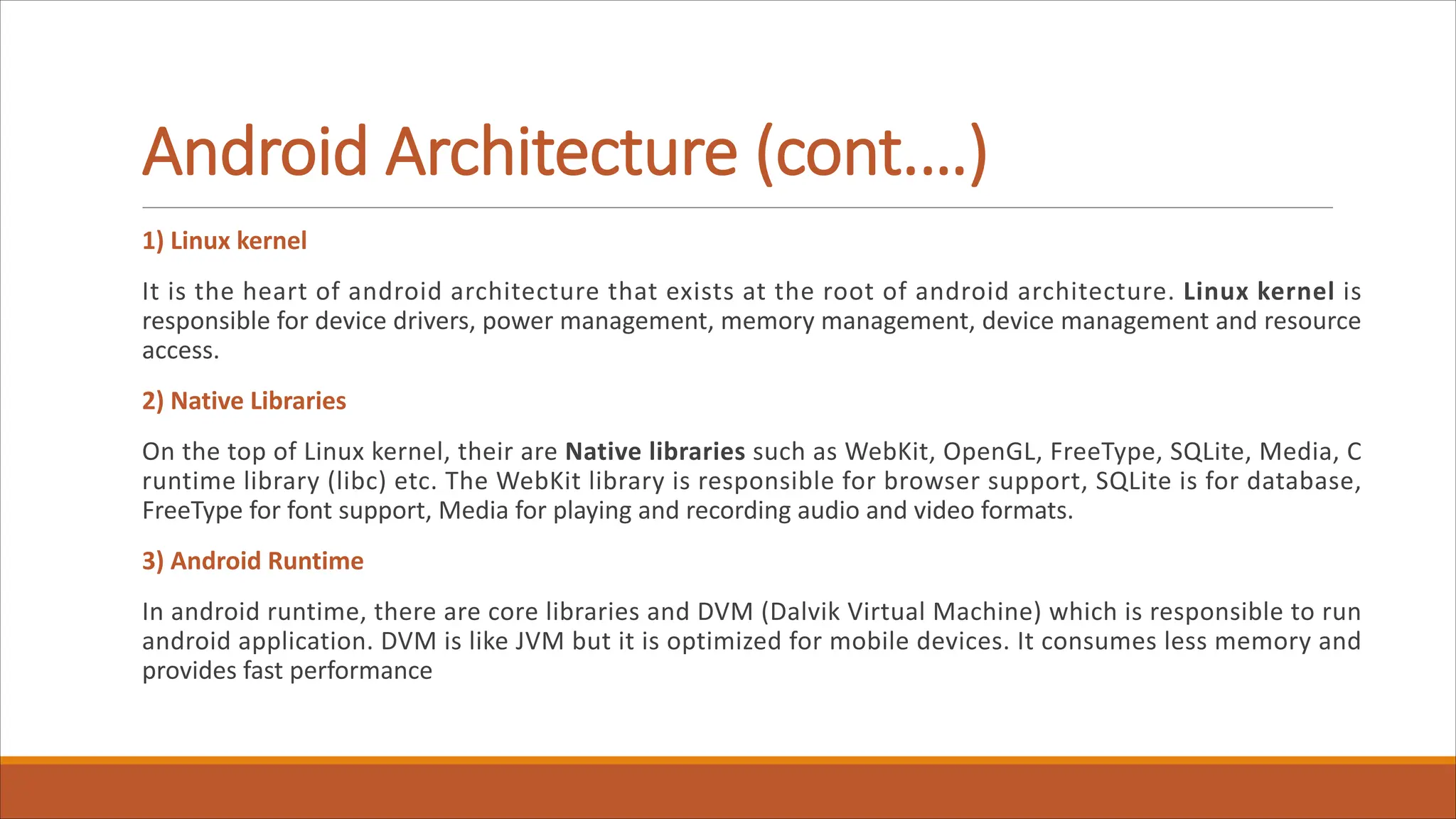 Android Architecture (cont....)

1) Linux kernel

It is the heart of android architecture that exists at the root of android architecture. Linux kernel is responsible for device drivers, power management, memory management, device management and resource access.

2) Native Libraries

On the top of Linux kernel, their are Native libraries such as WebKit, OpenGL, FreeType, SQLite, Media, C runtime library (libc) etc. The WebKit library is responsible for browser support, SQLite is for database, FreeType for font support, Media for playing and recording audio and video formats.

3) Android Runtime

In android runtime, there are core libraries and DVM (Dalvik Virtual Machine) which is responsible to run android application. DVM is like JVM but it is optimized for mobile devices. It consumes less memory and provides fast performance